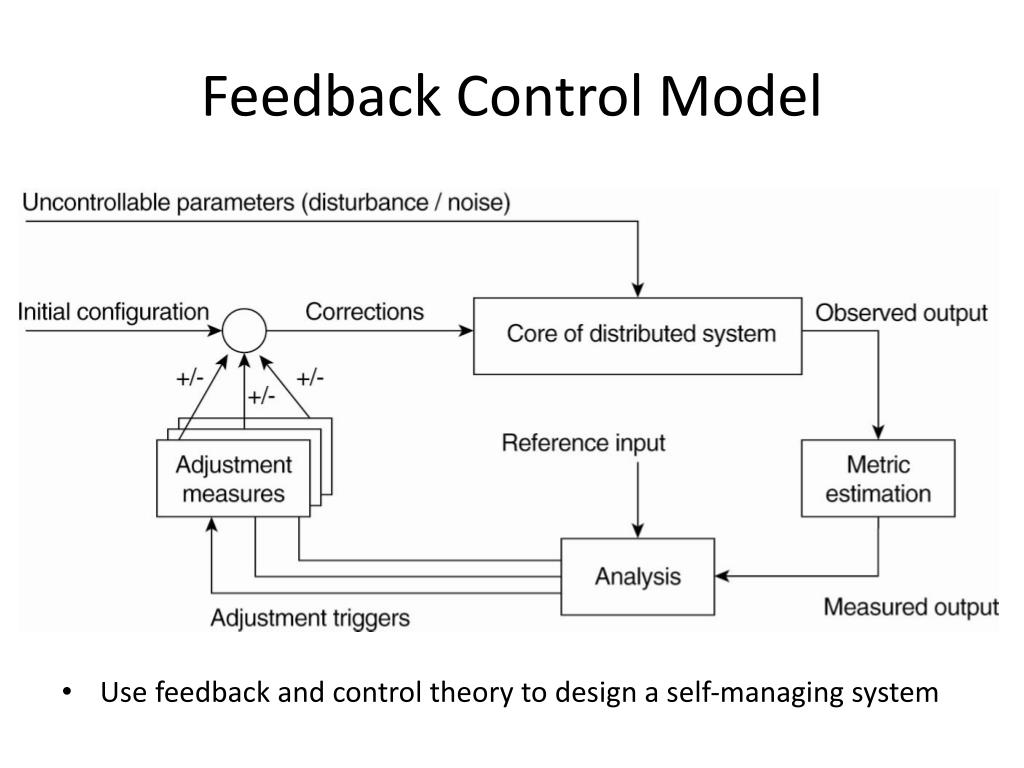 Feedback Control Model

Uncontrollable parameters (disturbance / noise)

Initial configuration

Corrections

Core of distributed system

Observed output

+/-

+/-

+/-

Adjustment measures

Reference input

Metric estimation

Analysis

Adjustment triggers

Measured output

• Use feedback and control theory to design a self-managing system